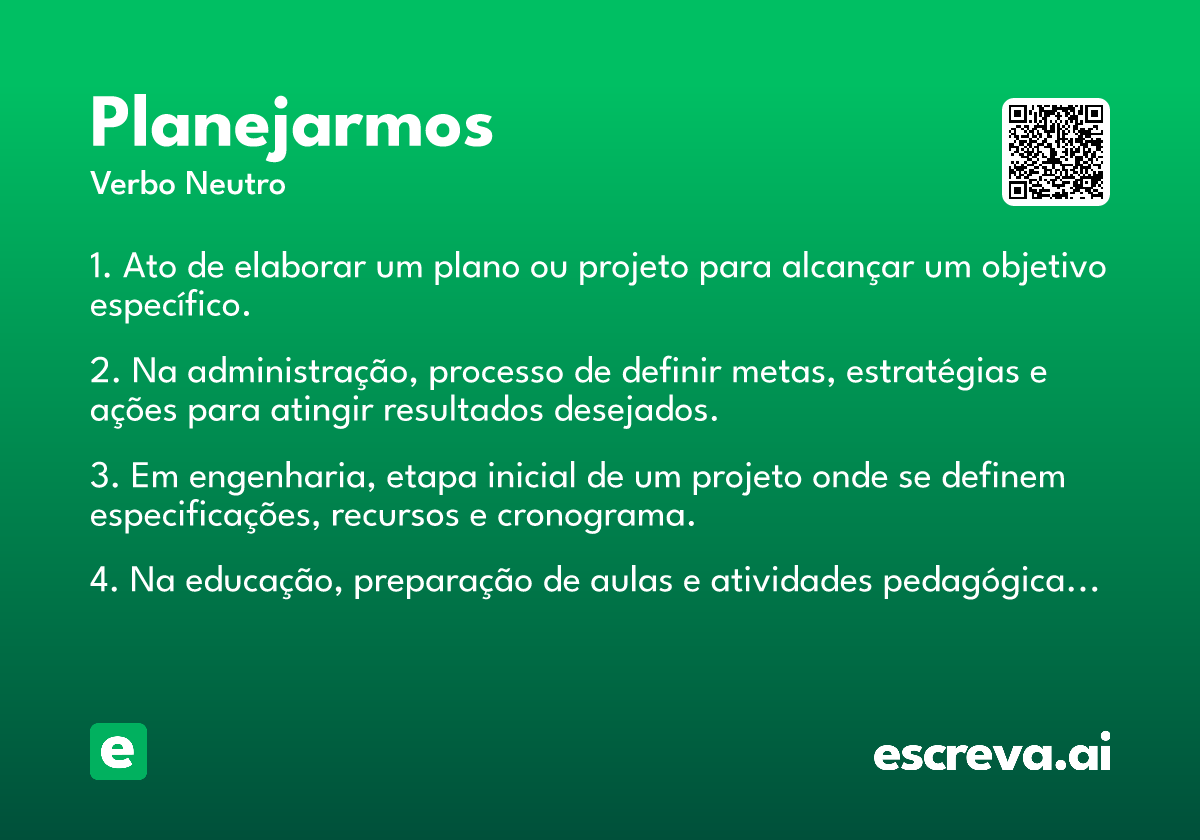 Planejarmos
Verbo Neutro

1. Ato de elaborar um plano ou projeto para alcançar um objetivo específico.

2. Na administração, processo de definir metas, estratégias e ações para atingir resultados desejados.

3. Em engenharia, etapa inicial de um projeto onde se definem especificações, recursos e cronograma.

4. Na educação, preparação de aulas e atividades pedagógica...

e

escreva.ai